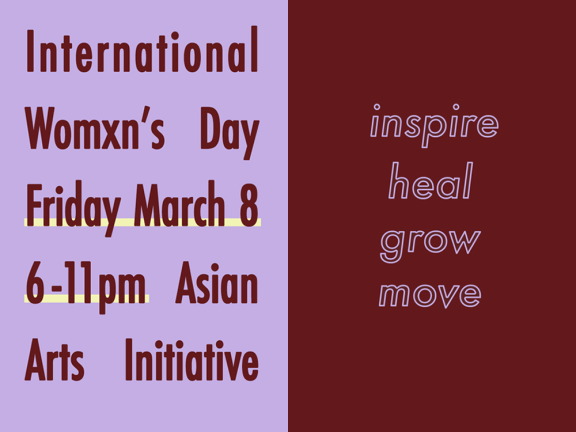 International Womxn's Day Friday March 8 6-11pm Asian Arts Initiative

inspire
heal
grow
move